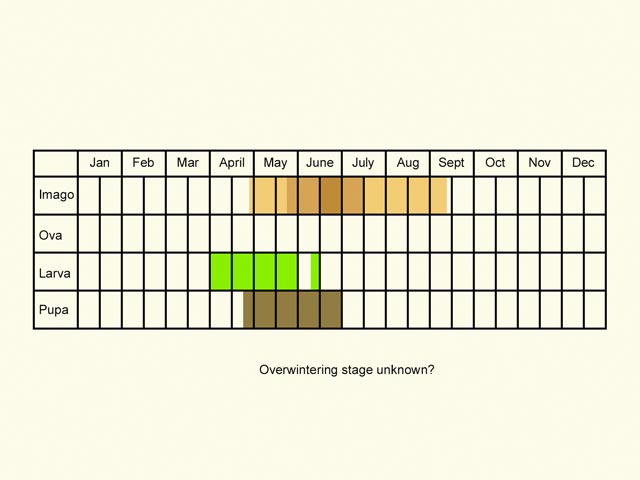 | | Jan | Feb | Mar | April | May | June | July | Aug | Sept | Oct | Nov | Dec |
|---|---|---|---|---|---|---|---|---|---|---|---|---|
| Imago | | | | | | | | | | | | |
| Ova | | | | | | | | | | | | |
| Larva | | | | | | | | | | | | |
| Pupa | | | | | | | | | | | | |

Overwintering stage unknown?